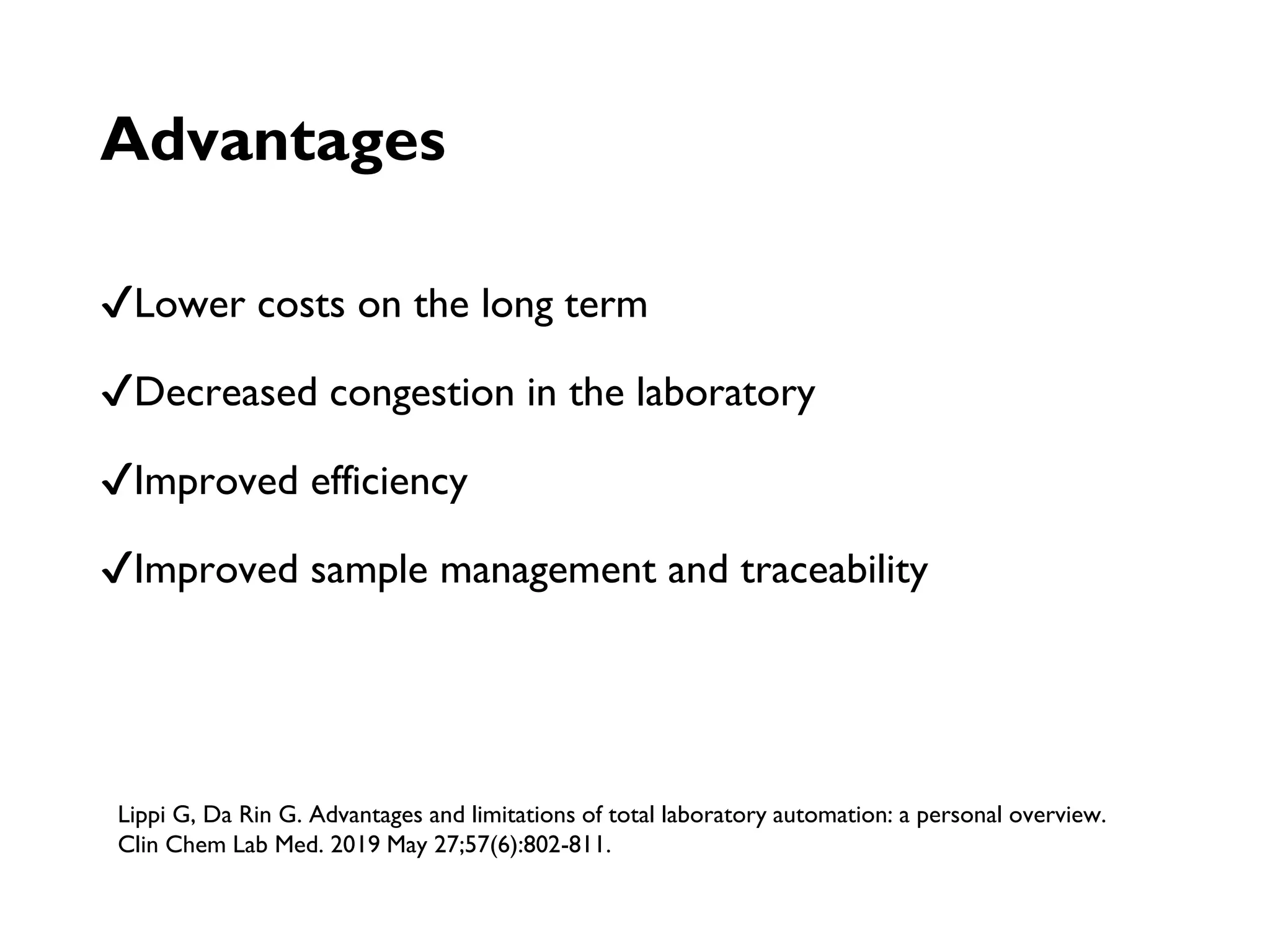 Advantages

✓Lower costs on the long term

✓Decreased congestion in the laboratory

✓Improved efficiency

✓Improved sample management and traceability

Lippi G, Da Rin G. Advantages and limitations of total laboratory automation: a personal overview. Clin Chem Lab Med. 2019 May 27;57(6):802-811.